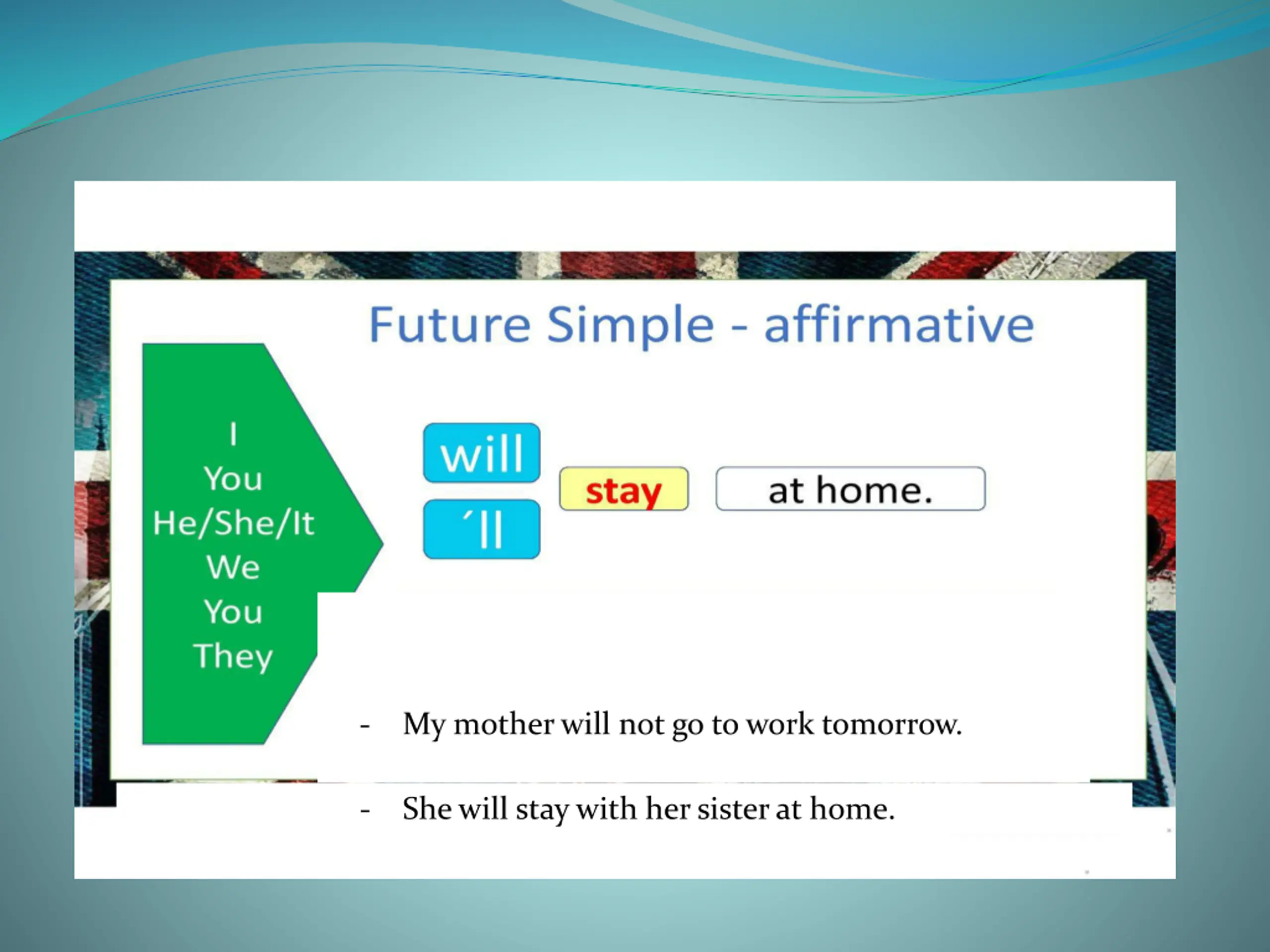 Future Simple - affirmative

I
You
He/She/It
We
You
They

will
´ll

stay

at home.

- My mother will not go to work tomorrow.

- She will stay with her sister at home.